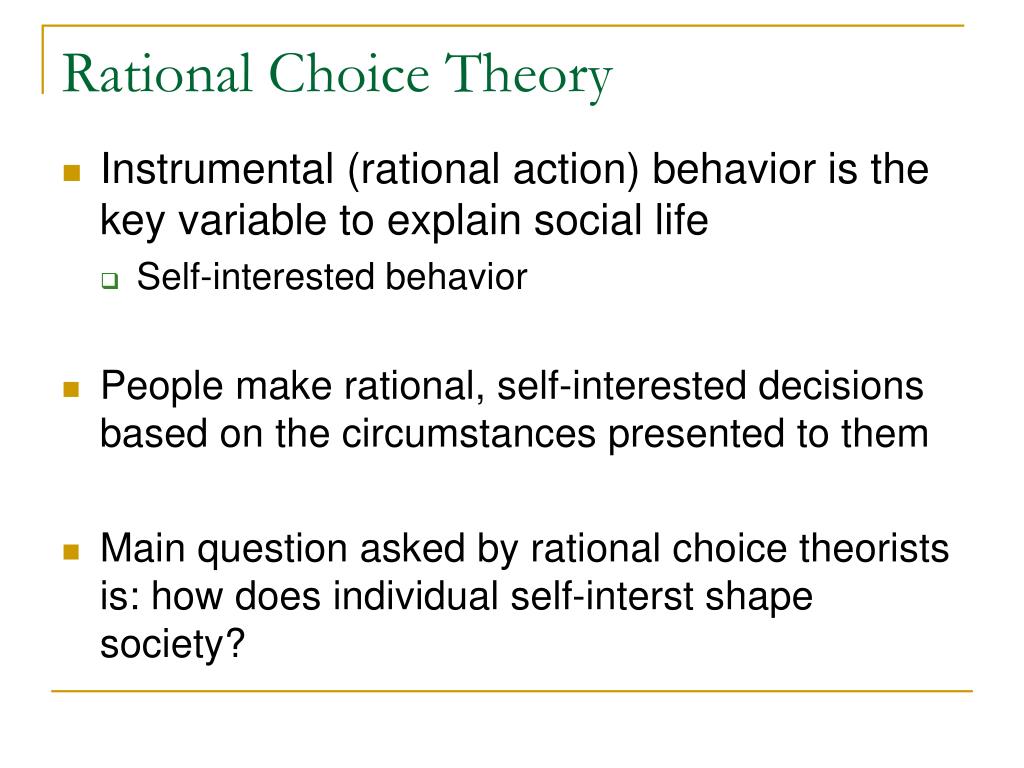 Rational Choice Theory

Instrumental (rational action) behavior is the key variable to explain social life

Self-interested behavior

People make rational, self-interested decisions based on the circumstances presented to them

Main question asked by rational choice theorists is: how does individual self-interst shape society?